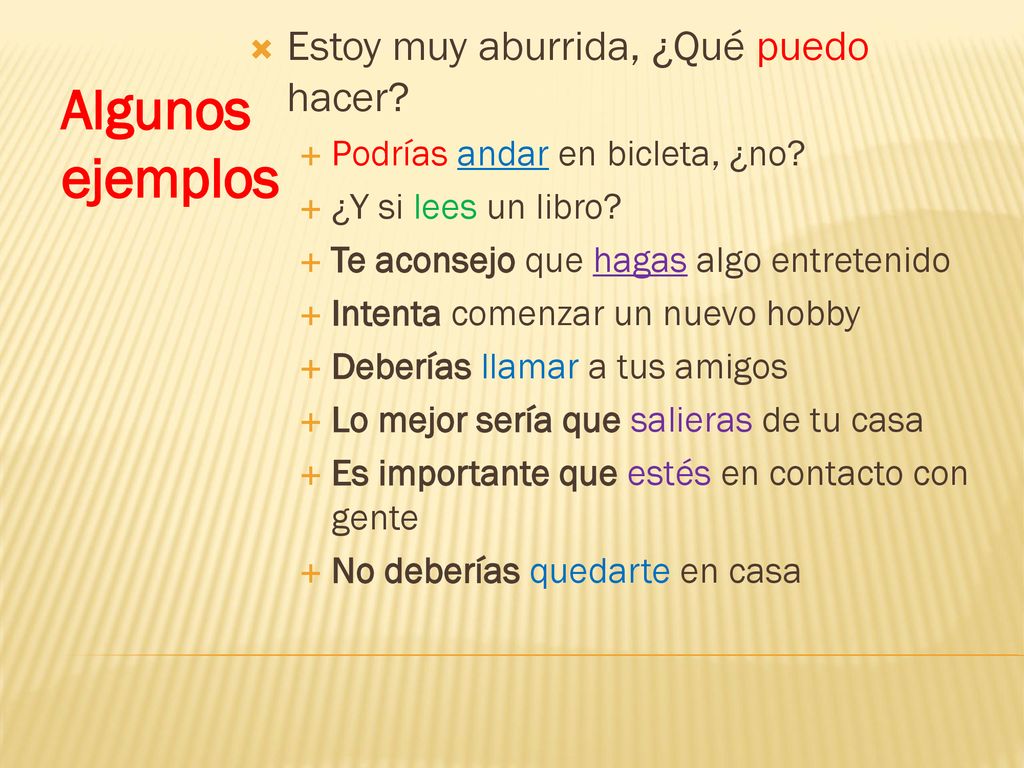 Algunos ejemplos

Estoy muy aburrida, ¿Qué puedo hacer?
Podrías andar en bicleta, ¿no?
¿Y si lees un libro?
Te aconsejo que hagas algo entretenido
Intenta comenzar un nuevo hobby
Deberías llamar a tus amigos
Lo mejor sería que salieras de tu casa
Es importante que estés en contacto con gente
No deberías quedarte en casa